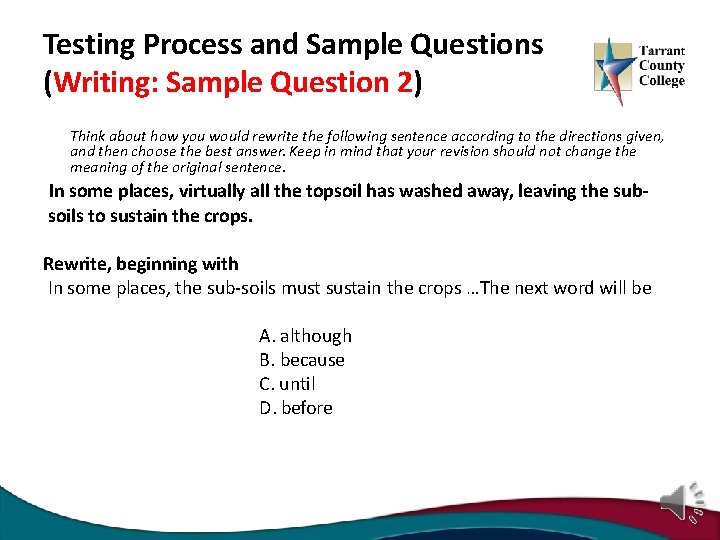 Testing Process and Sample Questions
(Writing: Sample Question 2)

Tarrant County College

Think about how you would rewrite the following sentence according to the directions given, and then choose the best answer. Keep in mind that your revision should not change the meaning of the original sentence.

In some places, virtually all the topsoil has washed away, leaving the sub-soils to sustain the crops.

Rewrite, beginning with
In some places, the sub-soils must sustain the crops …The next word will be

A. although
B. because
C. until
D. before